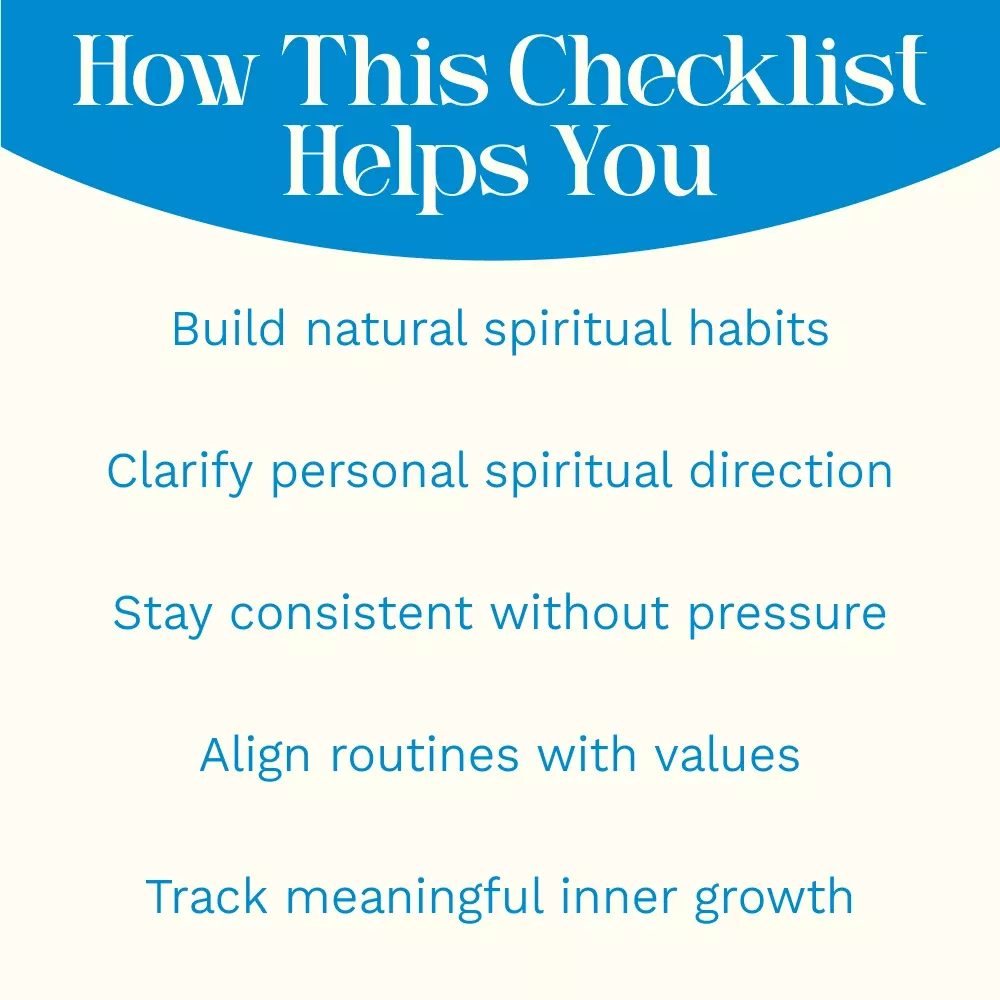 How This Checklist Helps You

Build natural spiritual habits

Clarify personal spiritual direction

Stay consistent without pressure

Align routines with values

Track meaningful inner growth